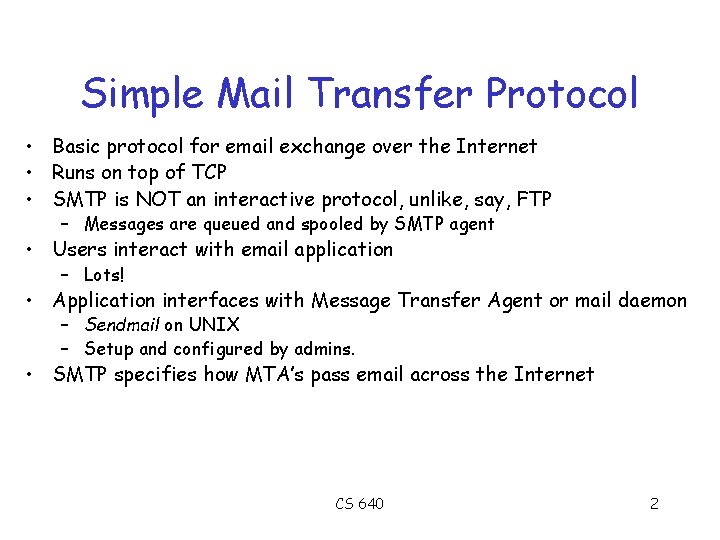 Simple Mail Transfer Protocol

• Basic protocol for email exchange over the Internet
• Runs on top of TCP
• SMTP is NOT an interactive protocol, unlike, say, FTP
  – Messages are queued and spooled by SMTP agent
• Users interact with email application
  – Lots!
• Application interfaces with Message Transfer Agent or mail daemon
  – Sendmail on UNIX
  – Setup and configured by admins.
• SMTP specifies how MTA's pass email across the Internet

CS 640

2